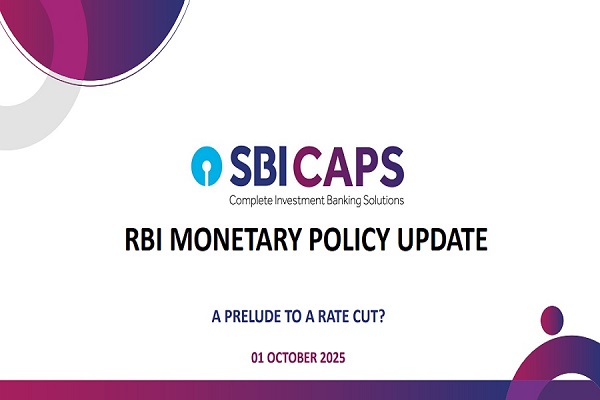 SBICAPS
Complete Investment Banking Solutions

RBI MONETARY POLICY UPDATE

A PRELUDE TO A RATE CUT?

01 OCTOBER 2025